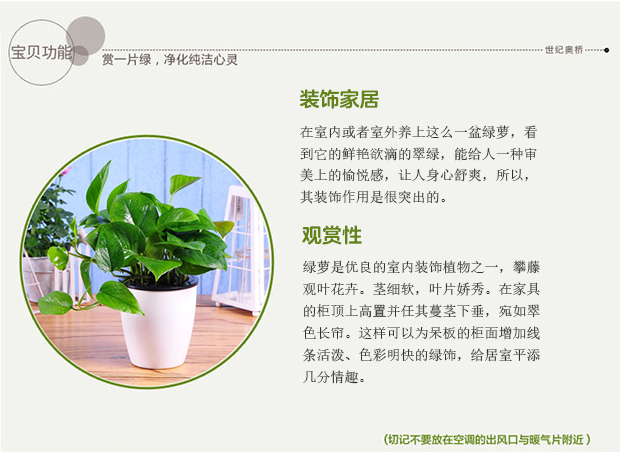 宝贝功能

赏一片绿，净化纯洁心灵

世纪奥桥

装饰家居

在室内或者室外养上这么一盆绿萝，看到它的鲜艳欲滴的翠绿，能给人一种审美上的愉悦感，让人身心舒爽，所以，其装饰作用是很突出的。

观赏性

绿萝是优良的室内装饰植物之一，攀藤观叶花卉。茎细软，叶片娇秀。在家具的柜顶上高置并任其蔓茎下垂，宛如翠色长帘。这样可以为呆板的柜面增加线条活泼、色彩明快的绿饰，给居室平添几分情趣。

（切记不要放在空调的出风口与暖气片附近）